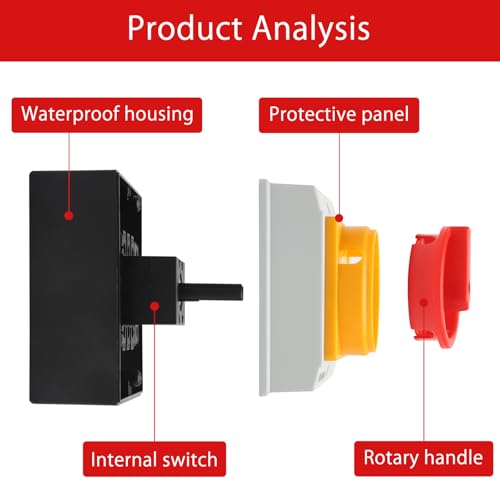 Product Analysis

Waterproof housing

Protective panel

Internal switch

Rotary handle